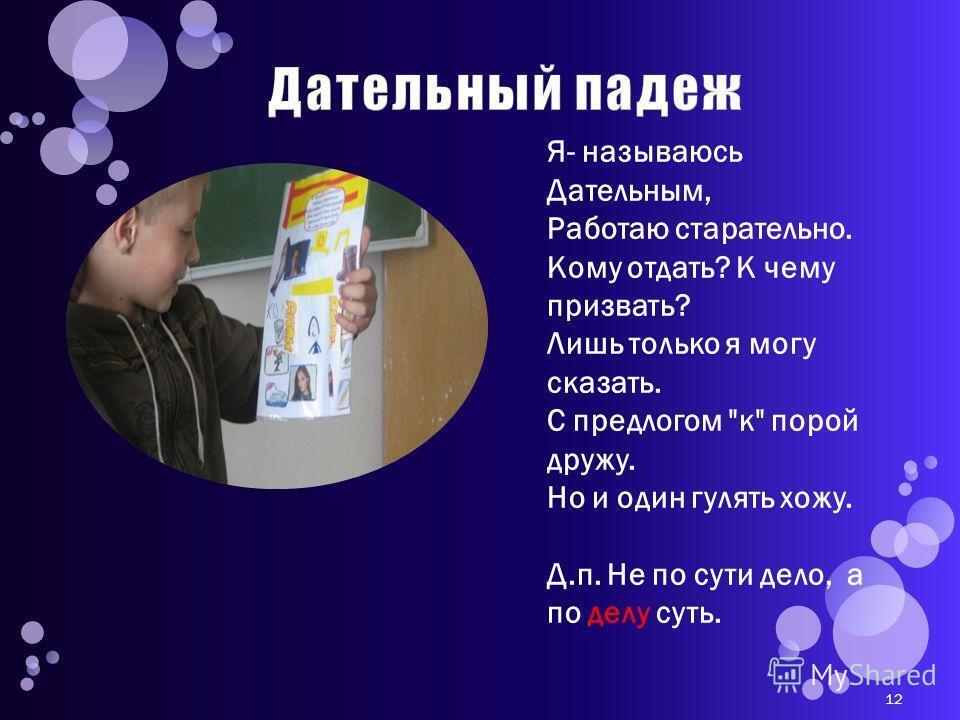 Дательный падеж

Я- называюсь Дательным,
Работаю старательно.
Кому отдать? К чему призвать?
Лишь только я могу сказать.
С предлогом "к" порой дружу.
Но и один гулять хожу.

Д.п. Не по сути дело, а по делу суть.

MyShared

12